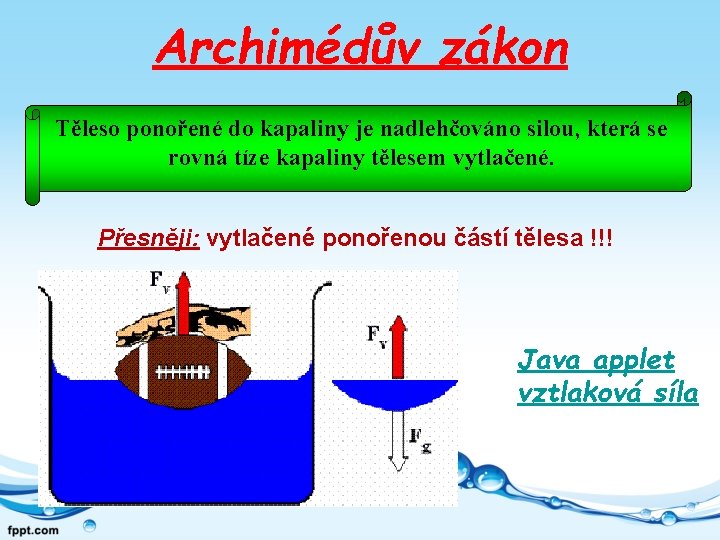 Archimédův zákon

Těleso ponořené do kapaliny je nadlehčováno silou, která se rovná tíze kapaliny tělesem vytlačené.

Přesněji: vytlačené ponořenou částí tělesa !!!

$F_v$

$F_v$

$F_g$

Java applet vztlaková síla

fppt.com